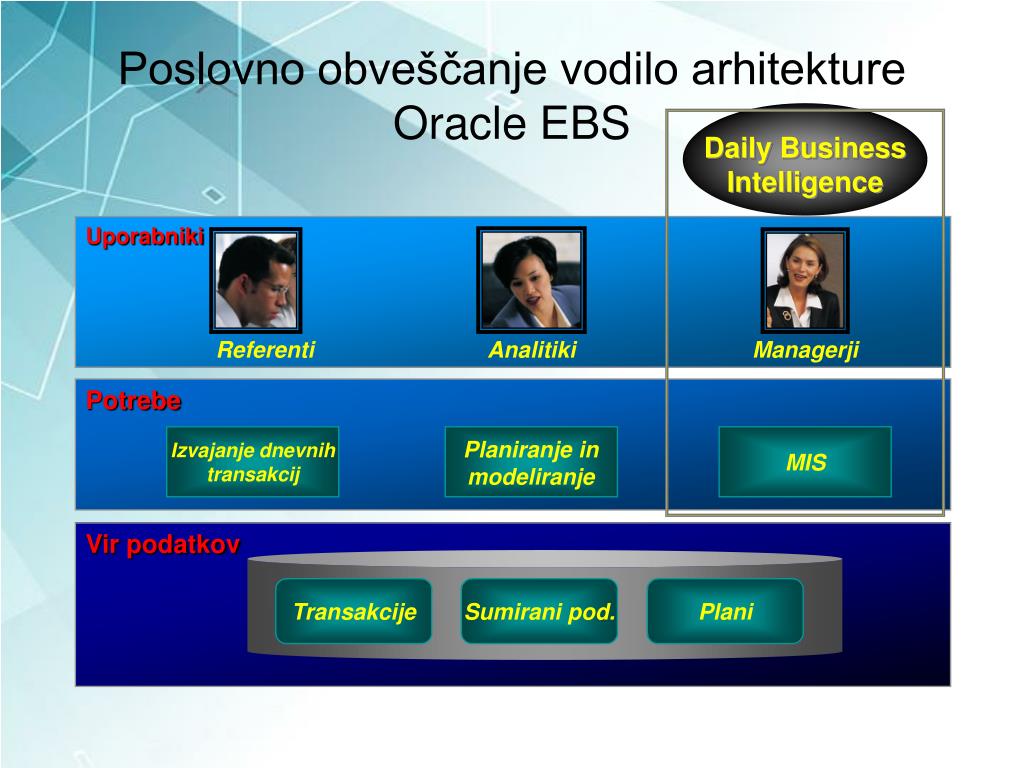 Poslovno obveščanje vodilo arhitekture Oracle EBS

Daily Business Intelligence

Uporabniki

Referenti

Analitiki

Managerji

Potrebe

Izvajanje dnevnih transakcij

Planiranje in modeliranje

MIS

Vir podatkov

Transakcije

Sumirani pod.

Plani